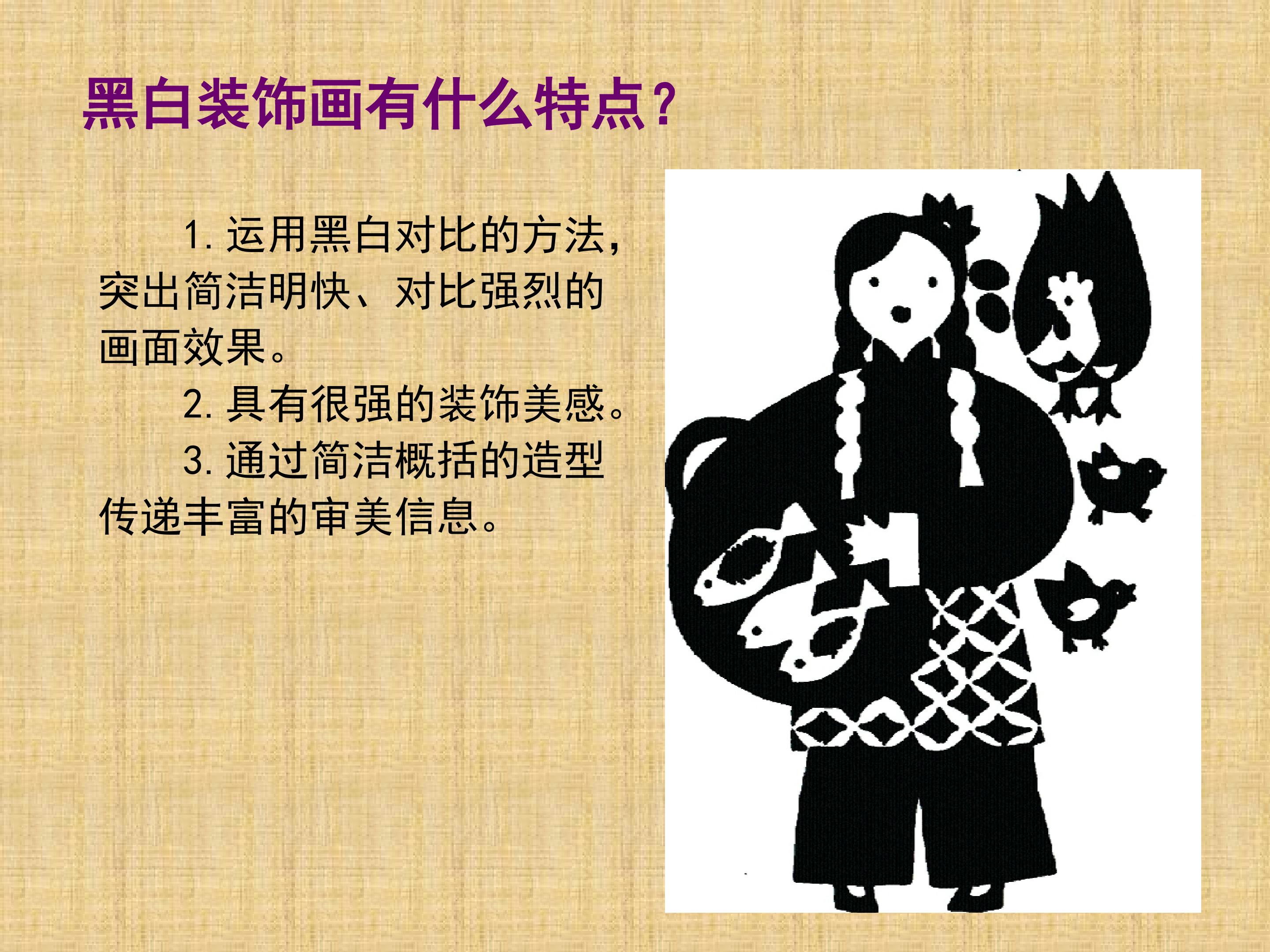 黑白装饰画有什么特点?

1.运用黑白对比的方法,突出简洁明快、对比强烈的画面效果。

2.具有很强的装饰美感。

3.通过简洁概括的造型传递丰富的审美信息。